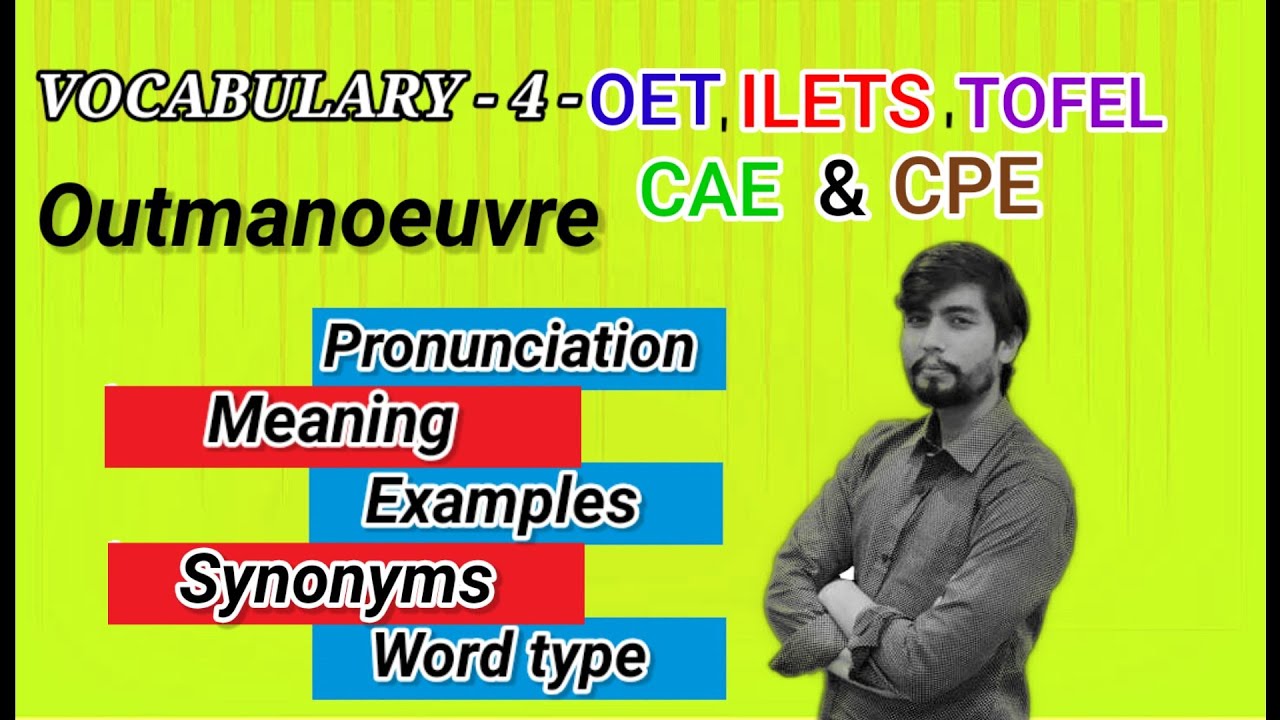 VOCABULARY - 4 - OET, ILETS, TOFEL CAE & CPE

Outmanoeuvre

Pronunciation

Meaning

Examples

Synonyms

Word type